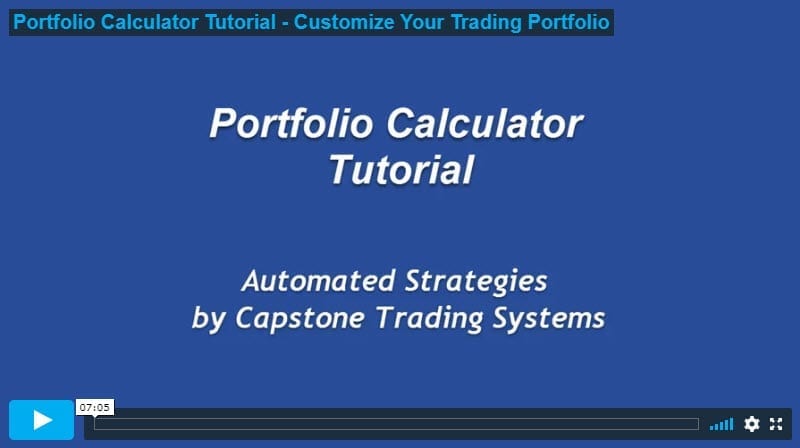 Portfolio Calculator Tutorial - Customize Your Trading Portfolio

Portfolio Calculator Tutorial

Automated Strategies by Capstone Trading Systems

07:05